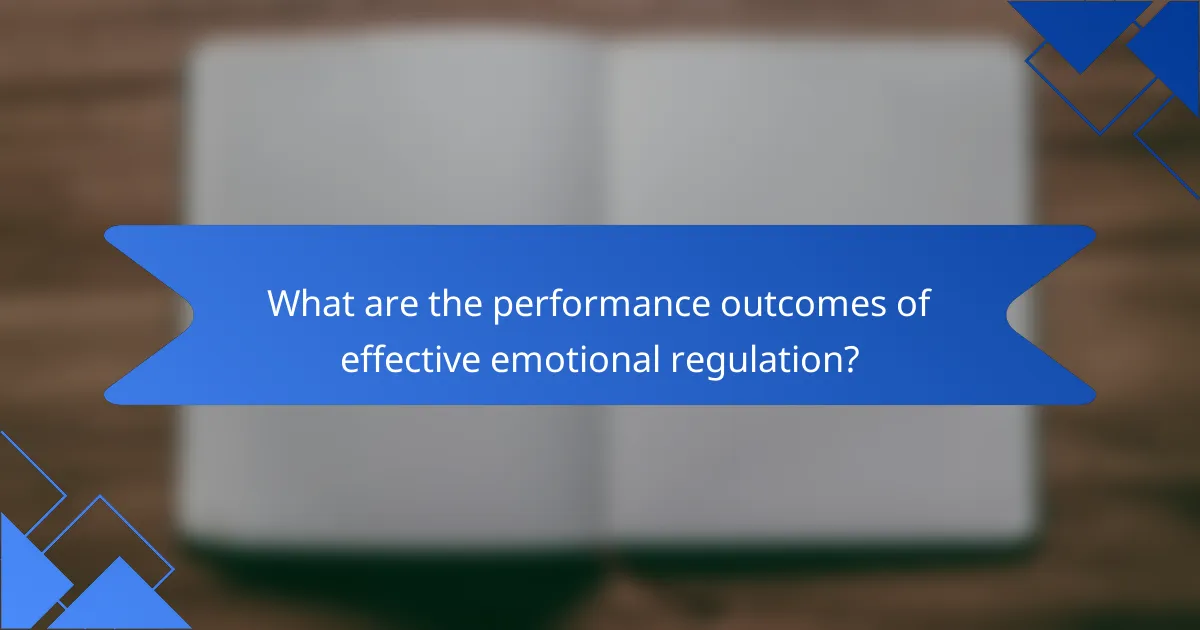 What are the performance outcomes of effective emotional regulation?